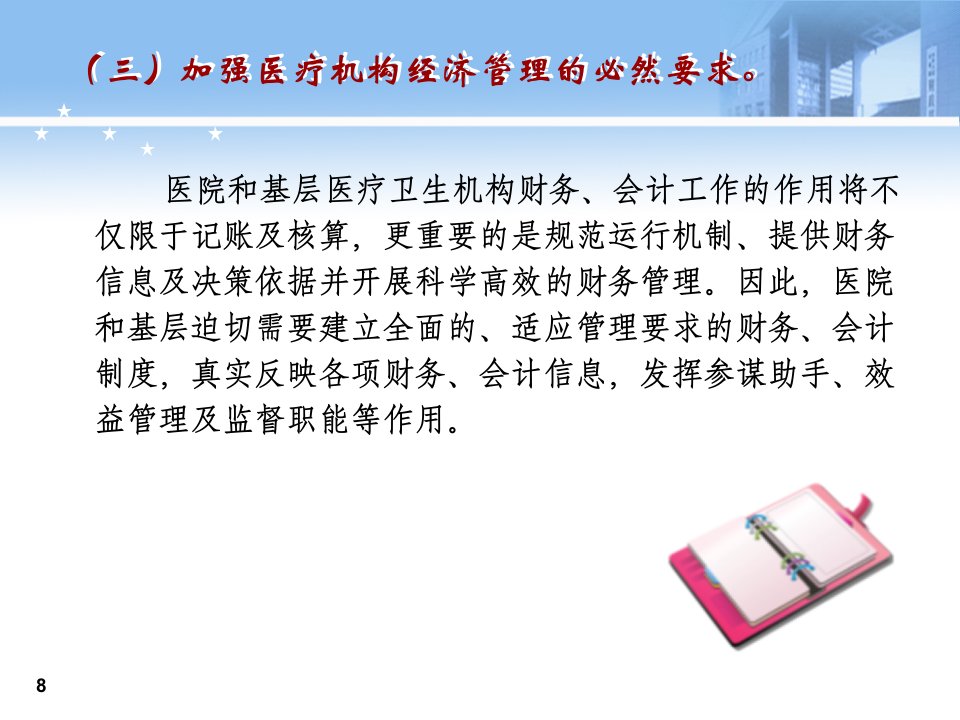 （三）加强医疗机构经济管理的必然要求。

医院和基层医疗卫生机构财务、会计工作的作用将不仅限于记账及核算，更重要的是规范运行机制、提供财务信息及决策依据并开展科学高效的财务管理。因此，医院和基层迫切需要建立全面的、适应管理要求的财务、会计制度，真实反映各项财务、会计信息，发挥参谋助手、效益管理及监督职能等作用。

8